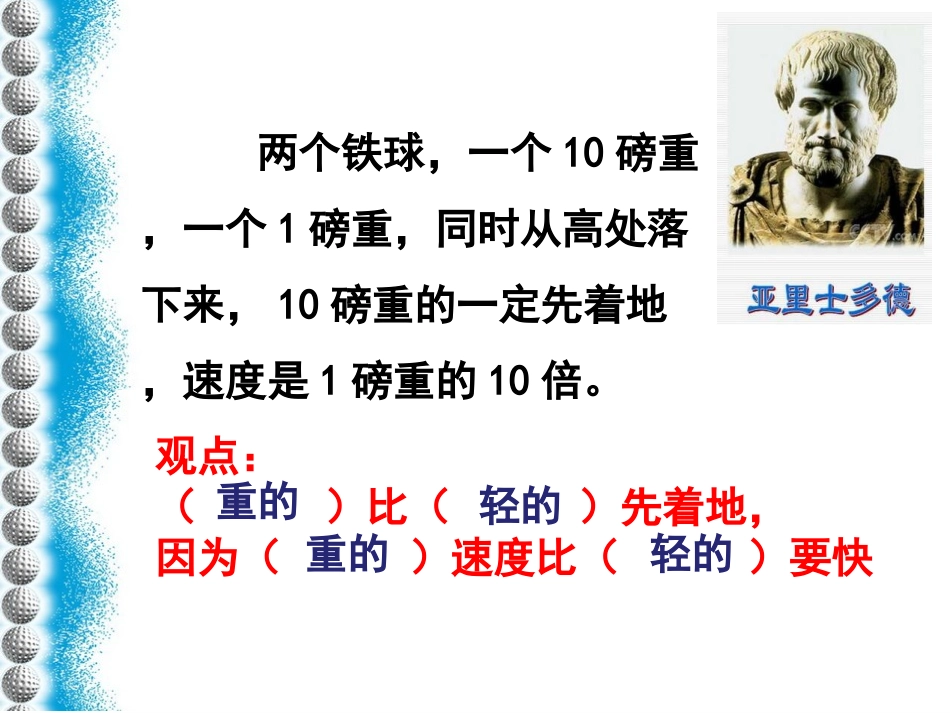 两个铁球，一个 10 磅重，一个 1 磅重，同时从高处落下来， 10 磅重的一定先着地，速度是 1 磅重的 10 倍。

亚里士多德

观点：
（ 重的 ）比（ 轻的 ）先着地，
因为（ 重的 ）速度比（ 轻的 ）要快